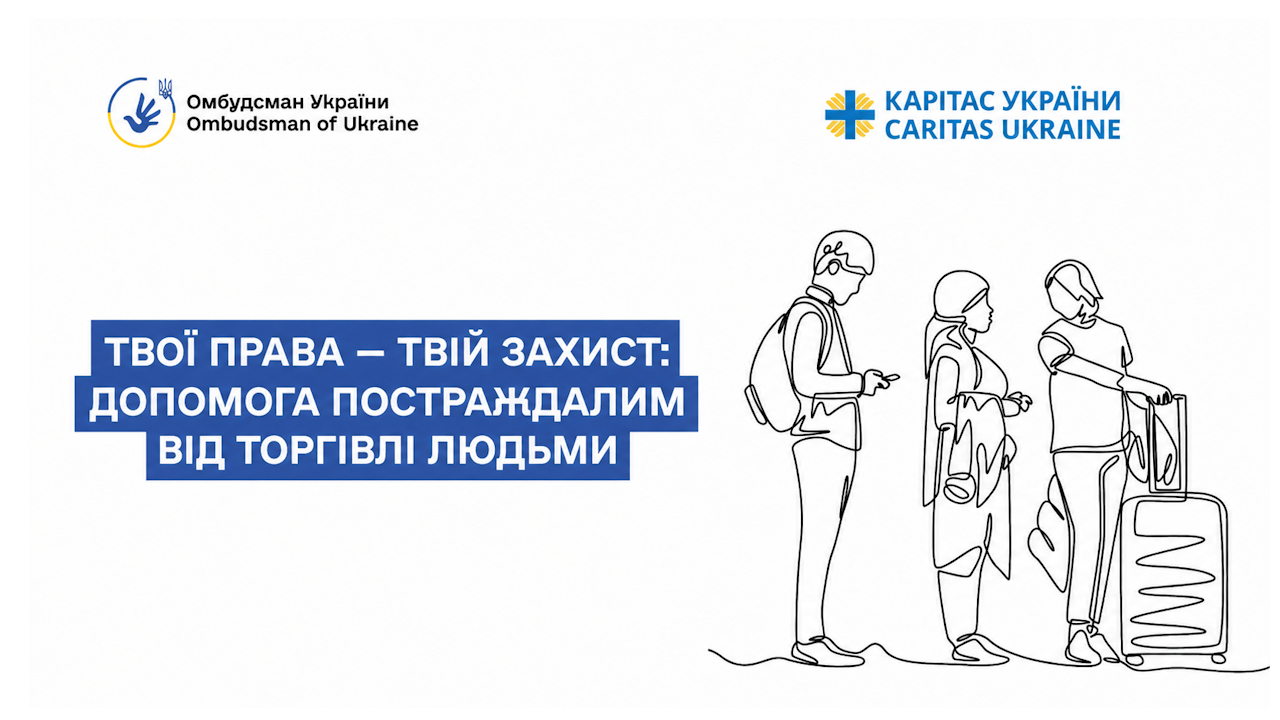 Омбудсман України
Ombudsman of Ukraine

КАРІТАС УКРАЇНИ
CARITAS UKRAINE

ТВОЇ ПРАВА — ТВІЙ ЗАХИСТ: ДОПОМОГА ПОСТРАЖДАЛИМ ВІД ТОРГІВЛІ ЛЮДЬМИ